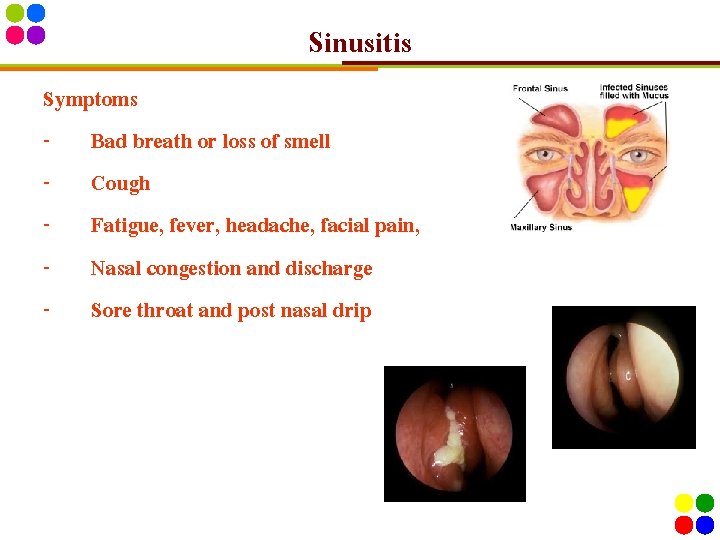 Sinusitis

Symptoms

- Bad breath or loss of smell

- Cough

- Fatigue, fever, headache, facial pain,

- Nasal congestion and discharge

- Sore throat and post nasal drip

Frontal Sinus

Infected Sinuses filled with Mucus

Maxillary Sinus